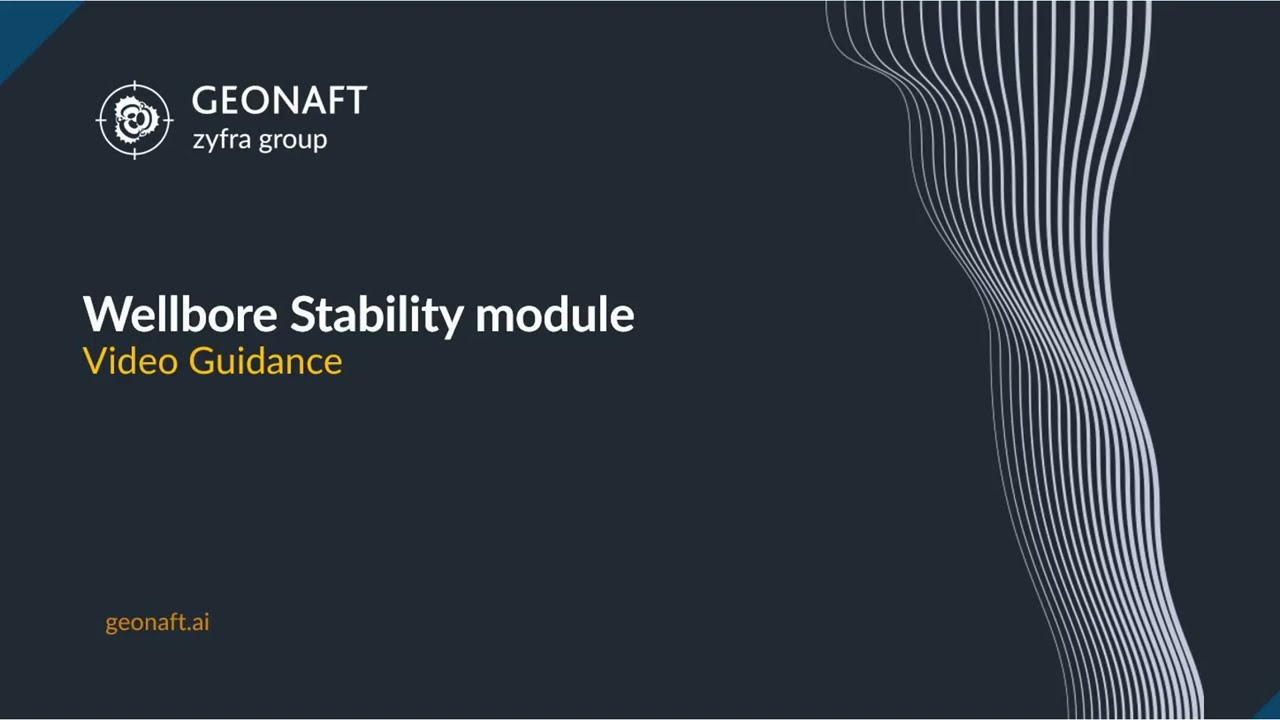 GEONAFT
zyfra group

Wellbore Stability module
Video Guidance

geonaft.ai